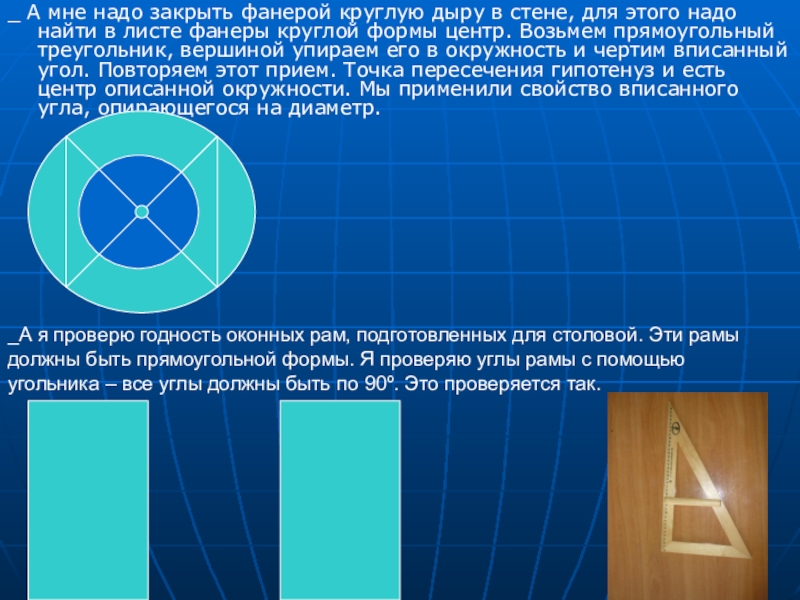 _ А мне надо закрыть фанерой круглую дыру в стене, для этого надо найти в листе фанеры круглой формы центр. Возьмем прямоугольный треугольник, вершиной упираем его в окружность и чертим вписанный угол. Повторяем этот прием. Точка пересечения гипотенуз и есть центр описанной окружности. Мы применили свойство вписанного угла, опирающегося на диаметр.

_А я проверю годность оконных рам, подготовленных для столовой. Эти рамы должны быть прямоугольной формы. Я проверяю углы рамы с помощью угольника – все углы должны быть по 90º. Это проверяется так.